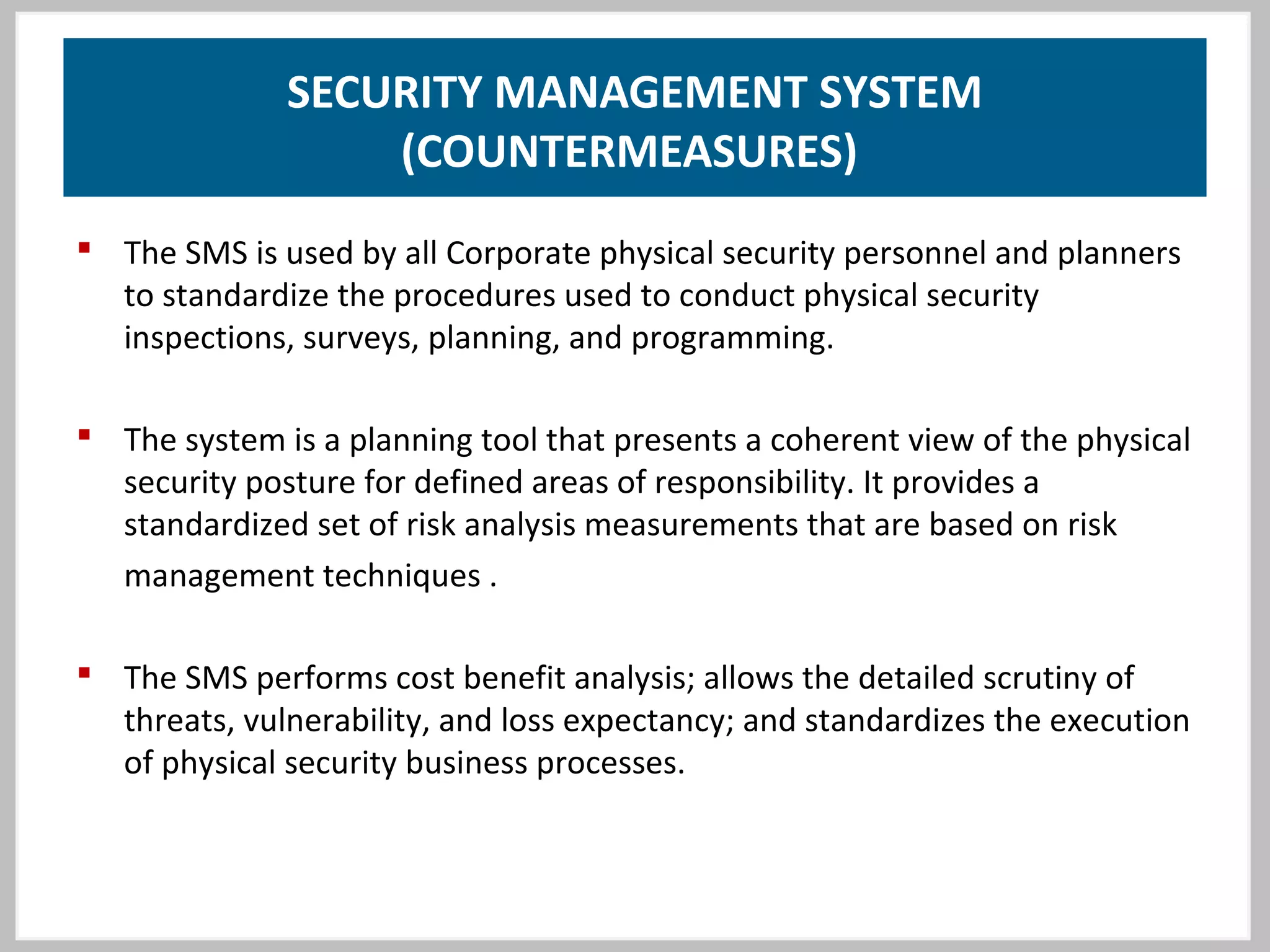 SECURITY MANAGEMENT SYSTEM (COUNTERMEASURES)

▪ The SMS is used by all Corporate physical security personnel and planners to standardize the procedures used to conduct physical security inspections, surveys, planning, and programming.

▪ The system is a planning tool that presents a coherent view of the physical security posture for defined areas of responsibility. It provides a standardized set of risk analysis measurements that are based on risk management techniques .

▪ The SMS performs cost benefit analysis; allows the detailed scrutiny of threats, vulnerability, and loss expectancy; and standardizes the execution of physical security business processes.